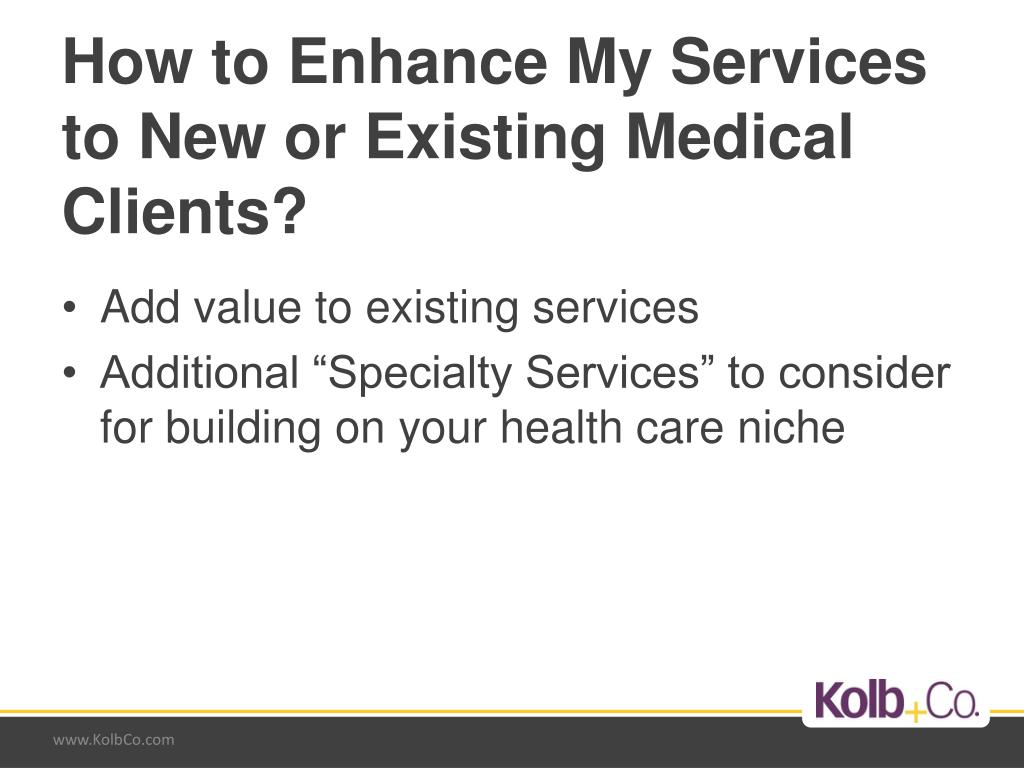 How to Enhance My Services to New or Existing Medical Clients?

• Add value to existing services
• Additional “Specialty Services” to consider for building on your health care niche

Kolb+Co.

www.KolbCo.com